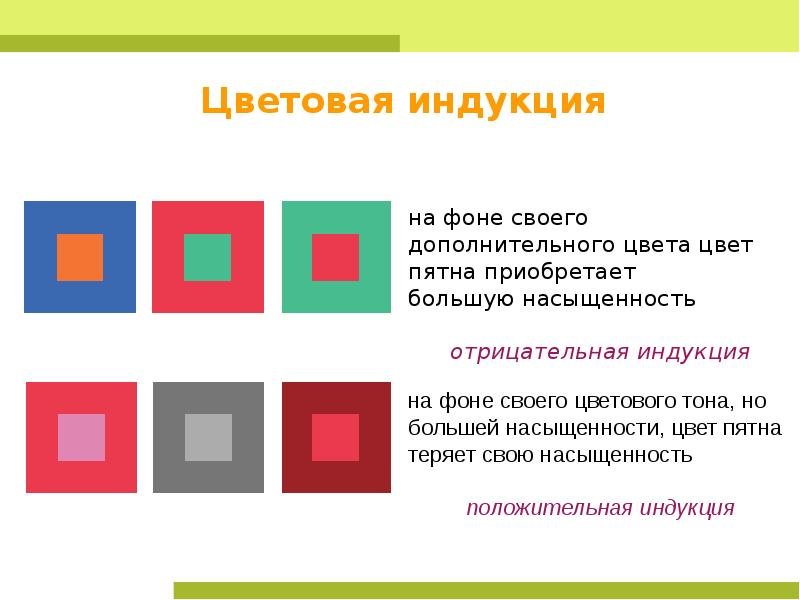 Цветовая индукция

на фоне своего дополнительного цвета цвет пятна приобретает большую насыщенность

отрицательная индукция

на фоне своего цветового тона, но большей насыщенности, цвет пятна теряет свою насыщенность

положительная индукция